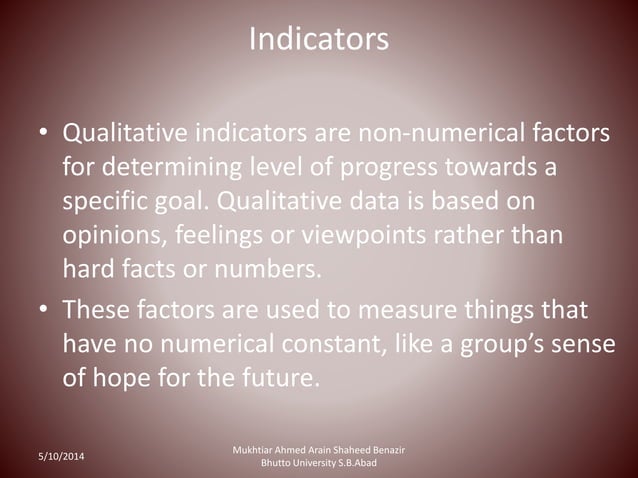 Indicators

• Qualitative indicators are non-numerical factors for determining level of progress towards a specific goal. Qualitative data is based on opinions, feelings or viewpoints rather than hard facts or numbers.

• These factors are used to measure things that have no numerical constant, like a group's sense of hope for the future.

5/10/2014

Mukhtiar Ahmed Arain Shaheed Benazir Bhutto University S.B.Abad